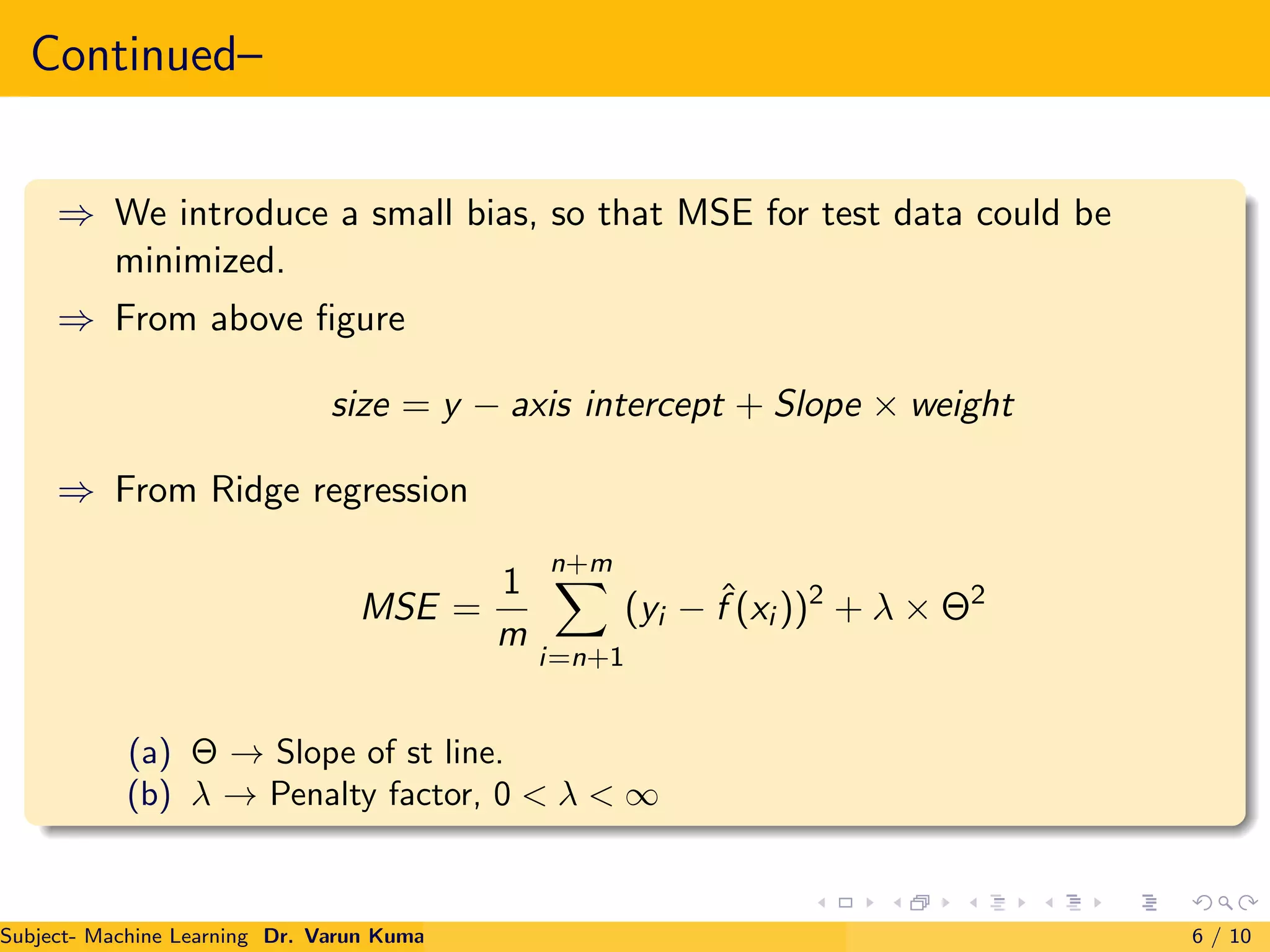 Continued–

⇒ We introduce a small bias, so that MSE for test data could be minimized.

⇒ From above figure

$size = y - axis\ intercept + Slope \times weight$

⇒ From Ridge regression

$MSE = \frac{1}{m} \sum_{i=n+1}^{n+m} (y_i - \hat{f}(x_i))^2 + \lambda \times \Theta^2$

(a) $\Theta \rightarrow$ Slope of st line.
(b) $\lambda \rightarrow$ Penalty factor, $0 < \lambda < \infty$

Subject- Machine Learning Dr. Varun Kuma 6 / 10